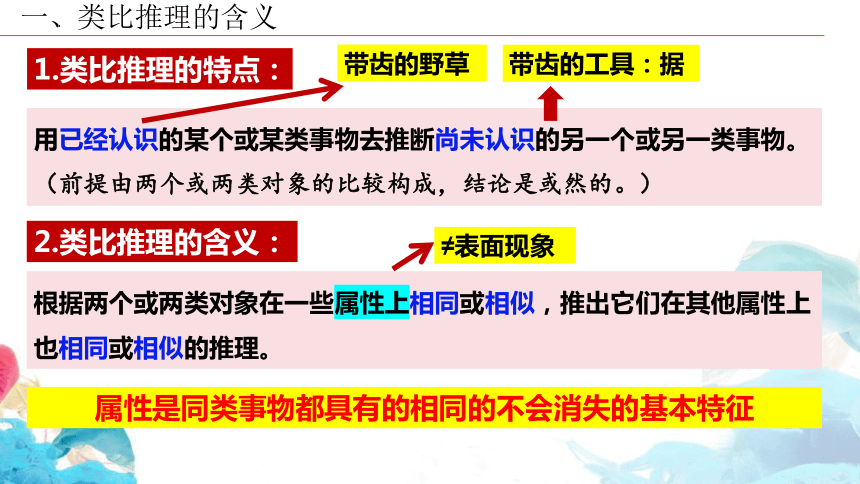 一、类比推理的含义

1.类比推理的特点：

带齿的野草

带齿的工具：据

用已经认识的某个或某类事物去推断尚未认识的另一个或另一类事物。

（前提由两个或两类对象的比较构成，结论是或然的。）

2.类比推理的含义：

≠表面现象

根据两个或两类对象在一些属性上相同或相似，推出它们在其他属性上也相同或相似的推理。

属性是同类事物都具有的相同的不会消失的基本特征